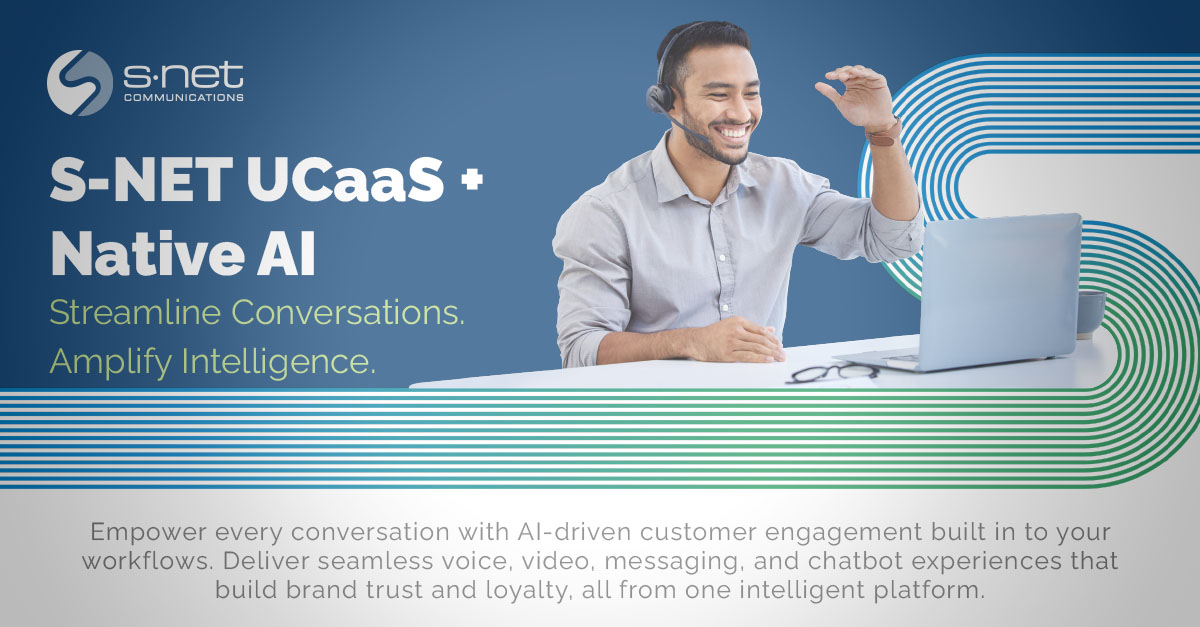 s·net
COMMUNICATIONS

S-NET UCaaS + Native AI

Streamline Conversations.
Amplify Intelligence.

Empower every conversation with AI-driven customer engagement built in to your workflows. Deliver seamless voice, video, messaging, and chatbot experiences that build brand trust and loyalty, all from one intelligent platform.